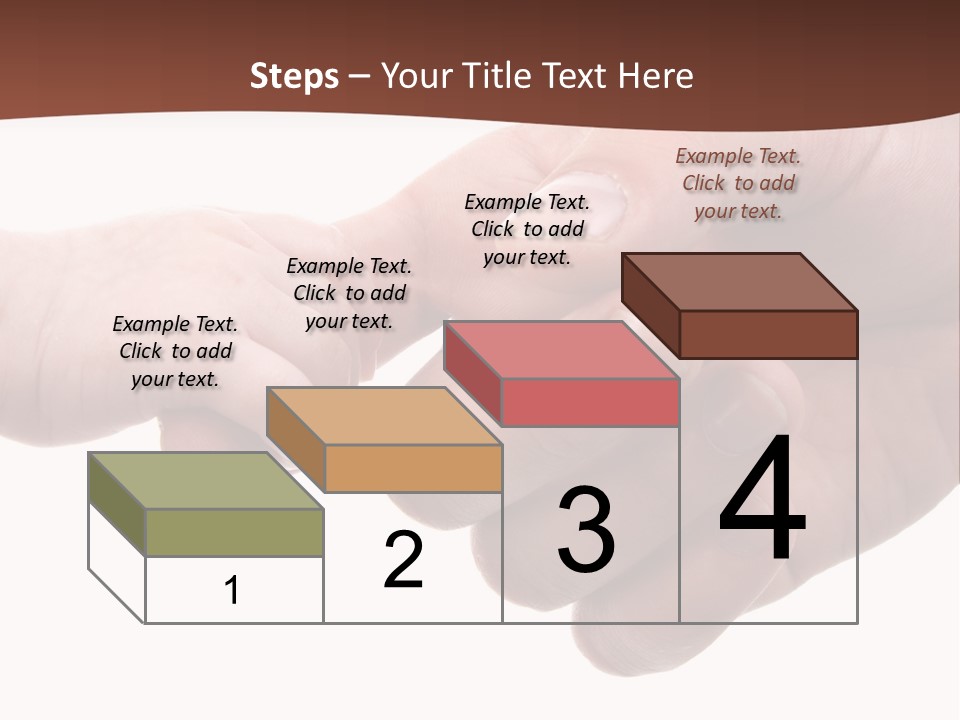 Steps – Your Title Text Here

Example Text. Click to add your text.

Example Text. Click to add your text.

Example Text. Click to add your text.

Example Text. Click to add your text.

1

2

3

4